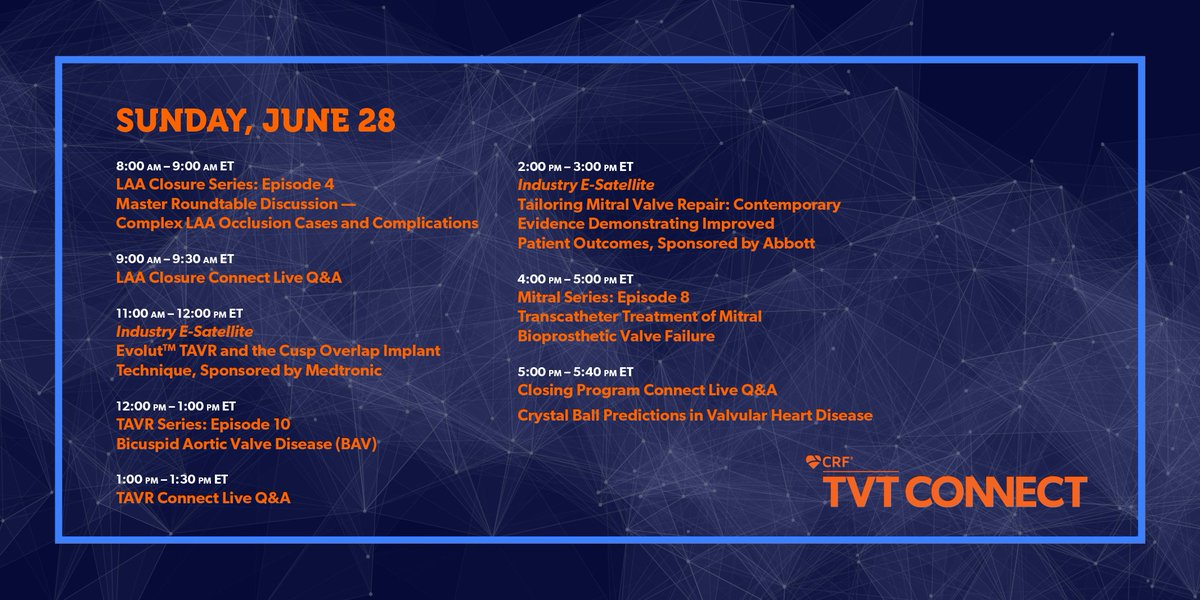 SUNDAY, JUNE 28

8:00 AM – 9:00 AM ET
LAA Closure Series: Episode 4
Master Roundtable Discussion — Complex LAA Occlusion Cases and Complications

9:00 AM – 9:30 AM ET
LAA Closure Connect Live Q&A

11:00 AM – 12:00 PM ET
Industry E-Satellite
Evolut™ TAVR and the Cusp Overlap Implant Technique, Sponsored by Medtronic

12:00 PM – 1:00 PM ET
TAVR Series: Episode 10
Bicuspid Aortic Valve Disease (BAV)

1:00 PM – 1:30 PM ET
TAVR Connect Live Q&A

2:00 PM – 3:00 PM ET
Industry E-Satellite
Tailoring Mitral Valve Repair: Contemporary Evidence Demonstrating Improved Patient Outcomes, Sponsored by Abbott

4:00 PM – 5:00 PM ET
Mitral Series: Episode 8
Transcatheter Treatment of Mitral Bioprosthetic Valve Failure

5:00 PM – 5:40 PM ET
Closing Program Connect Live Q&A

Crystal Ball Predictions in Valvular Heart Disease

CRF®
TVT CONNECT